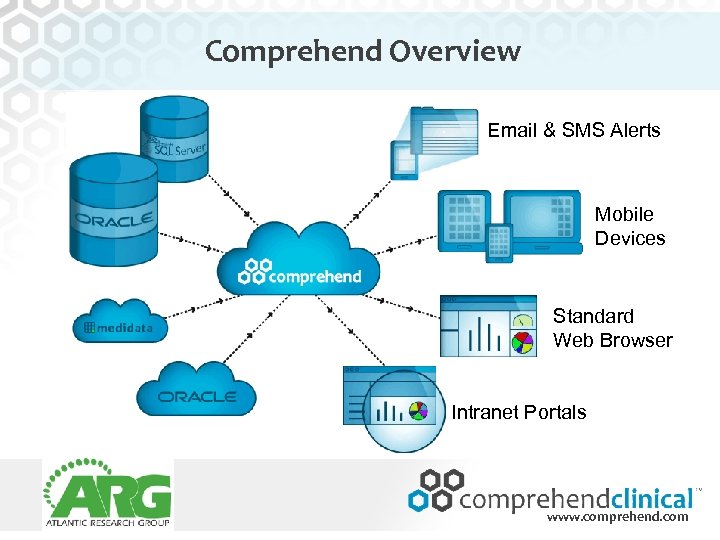 Comprehend Overview

SQL Server

ORACLE

comprehend

medidata

ORACLE

Email & SMS Alerts

Mobile Devices

Standard Web Browser

Intranet Portals

ARG
ATLANTIC RESEARCH GROUP

comprehendclinical™
www.comprehend.com